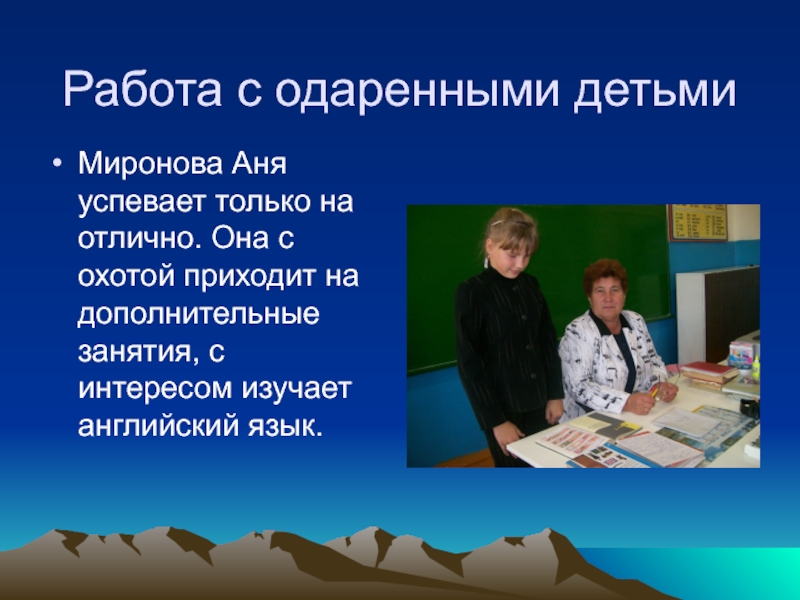 Работа с одаренными детьми

• Миронова Аня успевает только на отлично. Она с охотой приходит на дополнительные занятия, с интересом изучает английский язык.